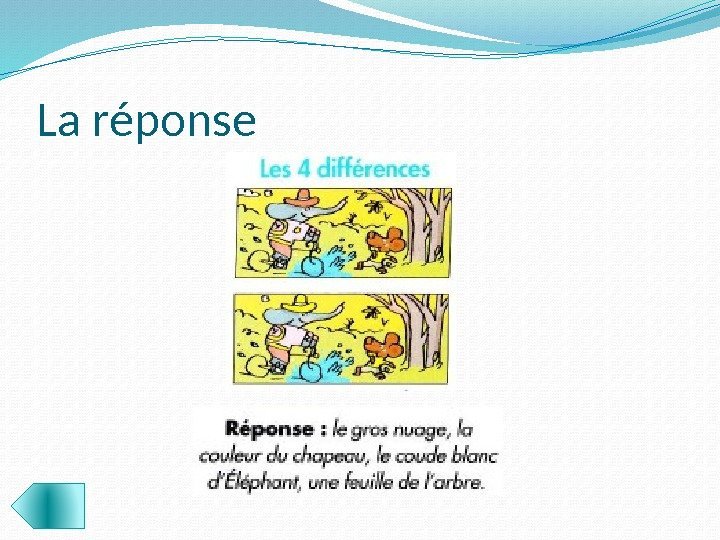 La réponse

Les 4 différences

Réponse : le gros nuage, la couleur du chapeau, le coude blanc d'Éléphant, une feuille de l'arbre.